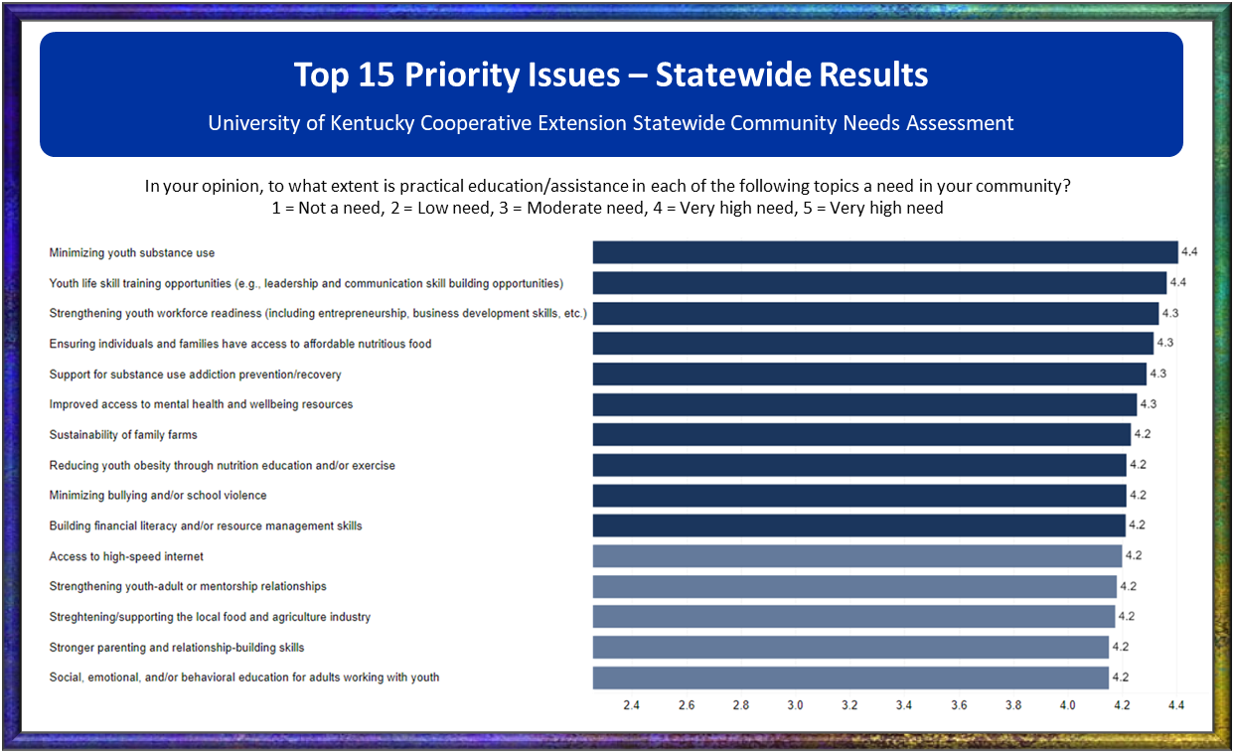 Top 15 Priority Issues – Statewide Results

University of Kentucky Cooperative Extension Statewide Community Needs Assessment

In your opinion, to what extent is practical education/assistance in each of the following topics a need in your community?
1 = Not a need, 2 = Low need, 3 = Moderate need, 4 = Very high need, 5 = Very high need

Minimizing youth substance use 4.4
Youth life skill training opportunities (e.g., leadership and communication skill building opportunities) 4.4
Strengthening youth workforce readiness (including entrepreneurship, business development skills, etc.) 4.3
Ensuring individuals and families have access to affordable nutritious food 4.3
Support for substance use addiction prevention/recovery 4.3
Improved access to mental health and wellbeing resources 4.3
Sustainability of family farms 4.2
Reducing youth obesity through nutrition education and/or exercise 4.2
Minimizing bullying and/or school violence 4.2
Building financial literacy and/or resource management skills 4.2
Access to high-speed internet 4.2
Strengthening youth-adult or mentorship relationships 4.2
Streghtening/supporting the local food and agriculture industry 4.2
Stronger parenting and relationship-building skills 4.2
Social, emotional, and/or behavioral education for adults working with youth 4.2

2.4 2.6 2.8 3.0 3.2 3.4 3.6 3.8 4.0 4.2 4.4